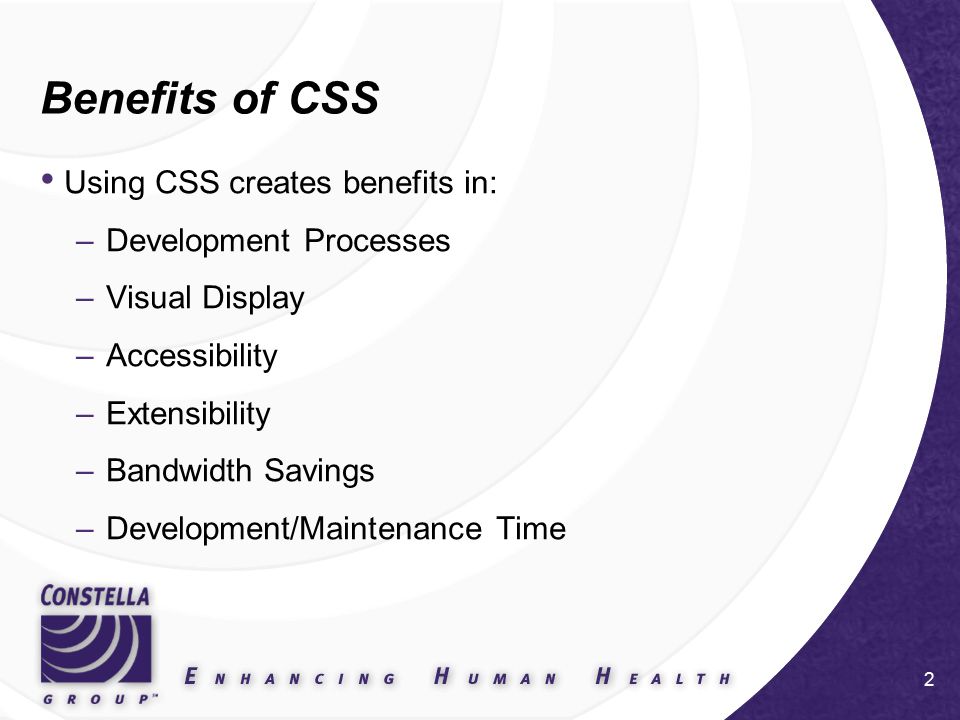 Benefits of CSS

• Using CSS creates benefits in:

– Development Processes

– Visual Display

– Accessibility

– Extensibility

– Bandwidth Savings

– Development/Maintenance Time

CONSTELLA GROUP™

ENHANCING HUMAN HEALTH

2